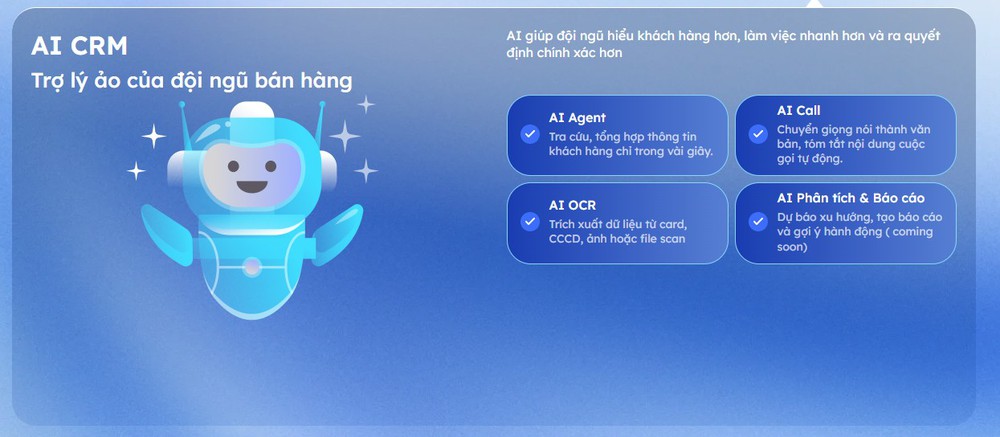 AI CRM

Trợ lý ảo của đội ngũ bán hàng

AI giúp đội ngũ hiểu khách hàng hơn, làm việc nhanh hơn và ra quyết định chính xác hơn

AI Agent
Tra cứu, tổng hợp thông tin khách hàng chỉ trong vài giây.

AI Call
Chuyển giọng nói thành văn bản, tóm tắt nội dung cuộc gọi tự động.

AI OCR
Trích xuất dữ liệu từ card, CCCD, ảnh hoặc file scan

AI Phân tích & Báo cáo
Dự báo xu hướng, tạo báo cáo và gợi ý hành động ( coming soon)